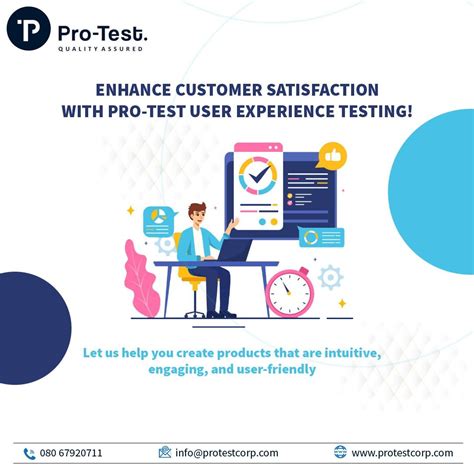 Pro-Test.
QUALITY ASSURED

ENHANCE CUSTOMER SATISFACTION WITH PRO-TEST USER EXPERIENCE TESTING!

Let us help you create products that are intuitive, engaging, and user-friendly

080 67920711
info@protestcorp.com
www.protestcorp.com